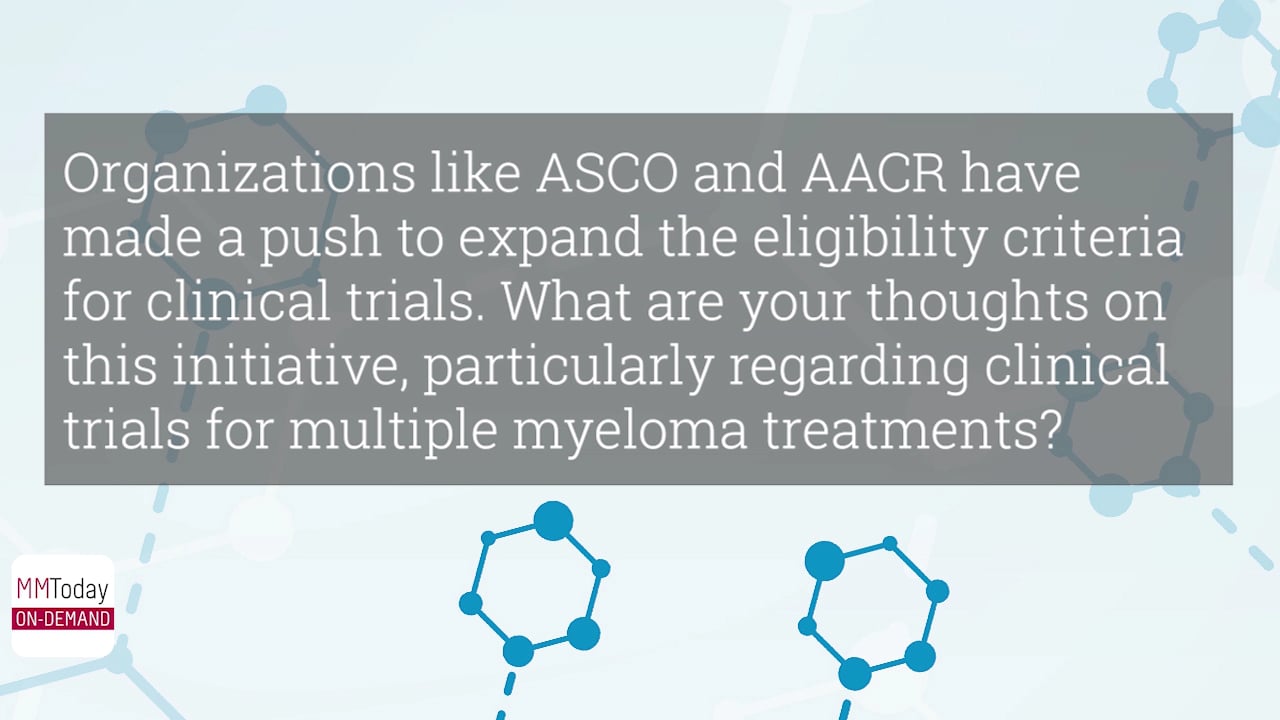 Organizations like ASCO and AACR have made a push to expand the eligibility criteria for clinical trials. What are your thoughts on this initiative, particularly regarding clinical trials for multiple myeloma treatments?

MMToday
ON-DEMAND